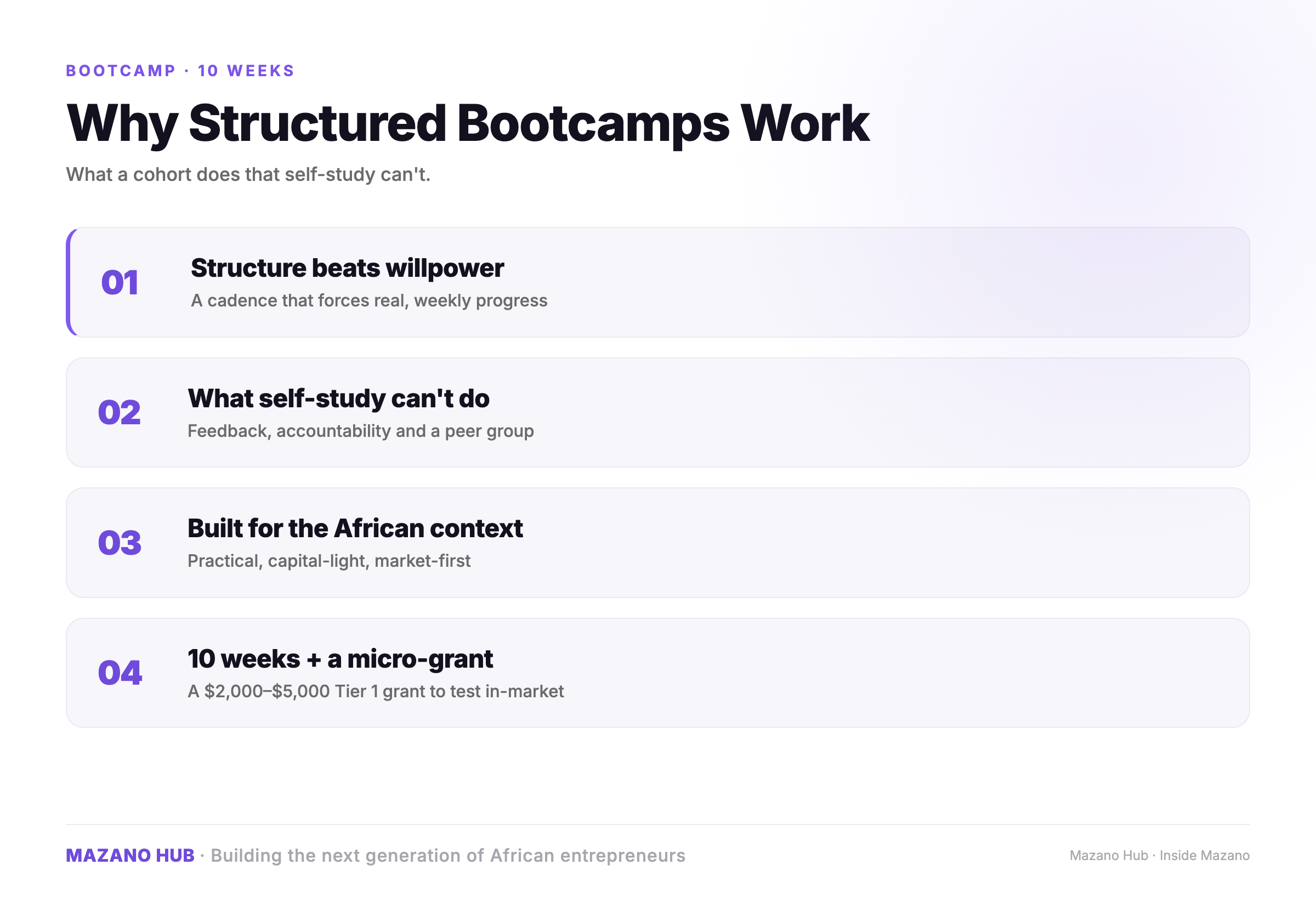 BOOTCAMP · 10 WEEKS

Why Structured Bootcamps Work

What a cohort does that self-study can't.

01

Structure beats willpower

A cadence that forces real, weekly progress

02

What self-study can't do

Feedback, accountability and a peer group

03

Built for the African context

Practical, capital-light, market-first

04

10 weeks + a micro-grant

A \$2,000–\$5,000 Tier 1 grant to test in-market

MAZANO HUB · Building the next generation of African entrepreneurs

Mazano Hub · Inside Mazano